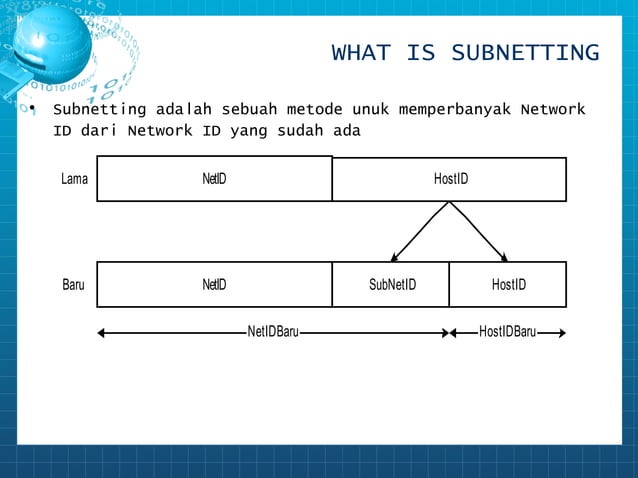 WHAT IS SUBNETTING

• Subnetting adalah sebuah metode unuk memperbanyak Network ID dari Network ID yang sudah ada

Lama NetID HostID

Baru NetID SubNetID HostID

NetIDBaru HostIDBaru